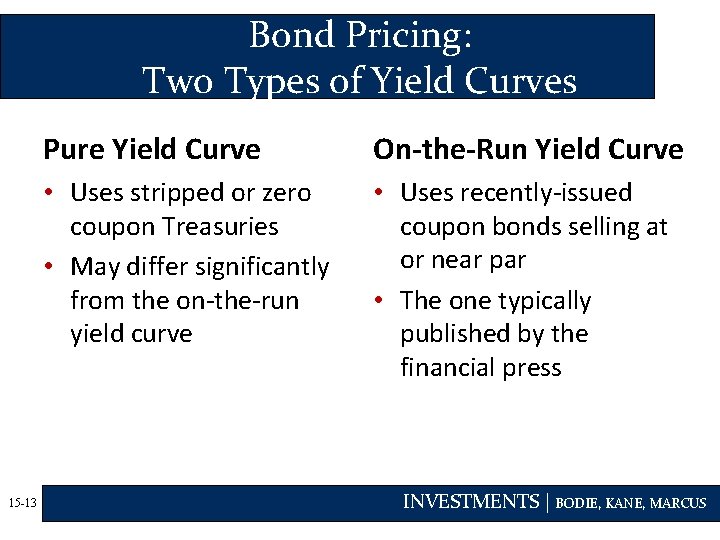 Bond Pricing:
Two Types of Yield Curves

Pure Yield Curve

• Uses stripped or zero coupon Treasuries
• May differ significantly from the on-the-run yield curve

On-the-Run Yield Curve

• Uses recently-issued coupon bonds selling at or near par
• The one typically published by the financial press

15-13

INVESTMENTS | BODIE, KANE, MARCUS